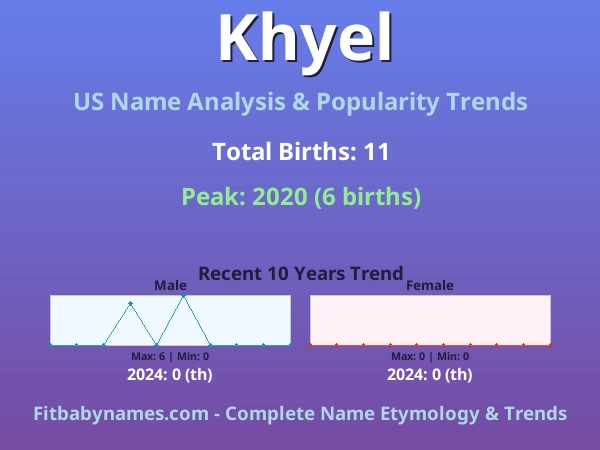 Khyel

US Name Analysis & Popularity Trends

Total Births: 11

Peak: 2020 (6 births)

Recent 10 Years Trend

Male

Max: 6 | Min: 0
2024: 0 (th)

Female

Max: 0 | Min: 0
2024: 0 (th)

Fitbabynames.com - Complete Name Etymology & Trends